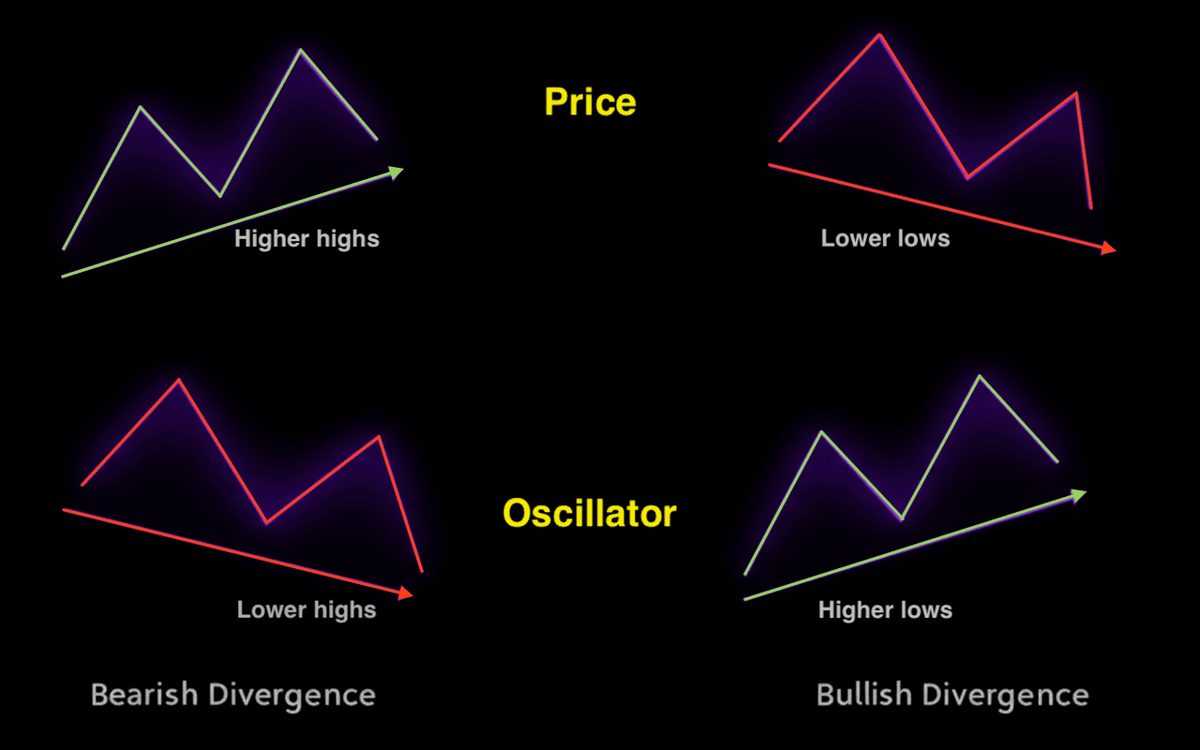 Price

Higher highs

Lower lows

Oscillator

Lower highs

Higher lows

Bearish Divergence

Bullish Divergence